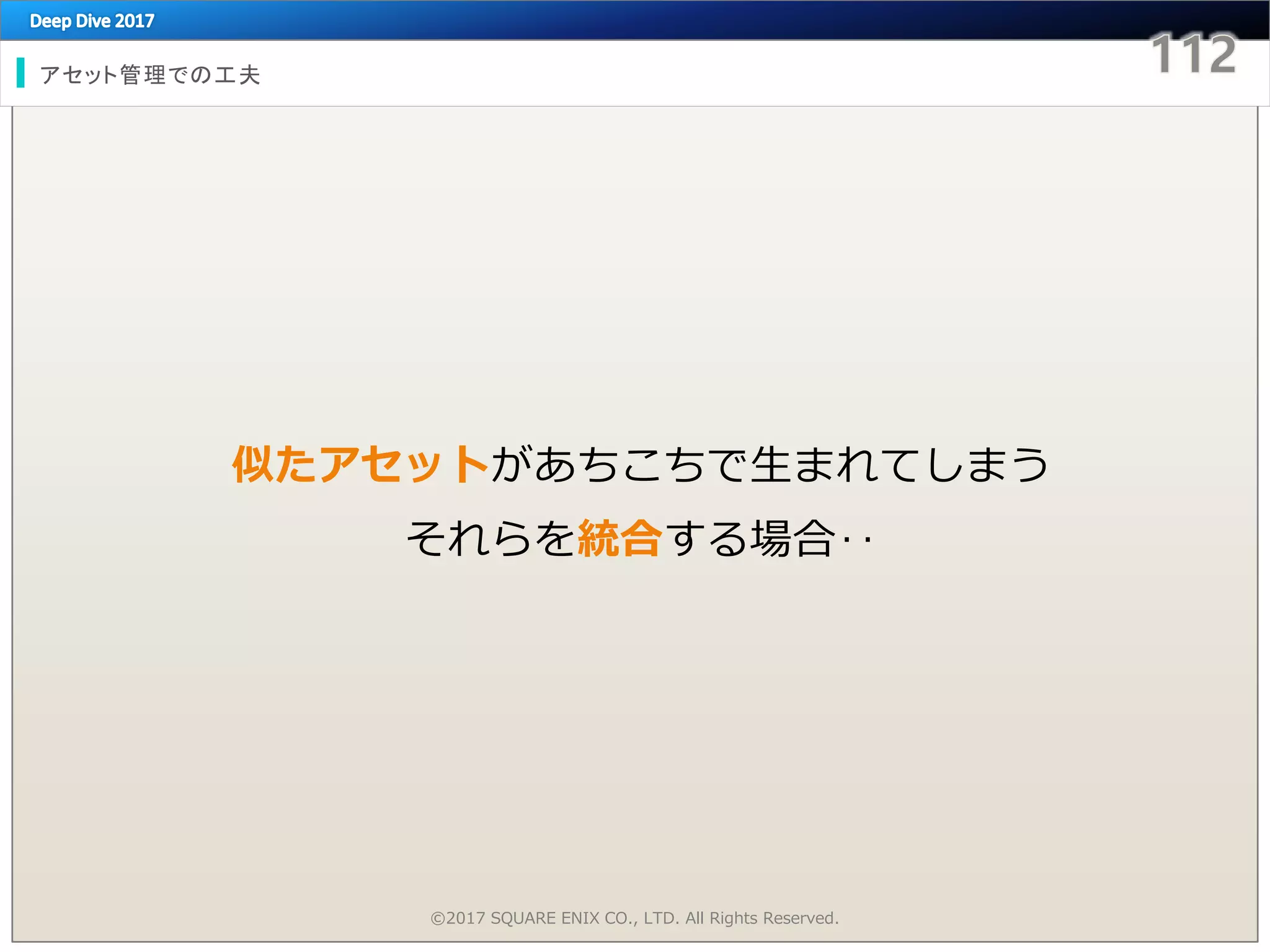 Deep Dive 2017

112

アセット管理での工夫

似たアセットがあちこちで生まれてしまう

それらを統合する場合‥

©2017 SQUARE ENIX CO., LTD. All Rights Reserved.